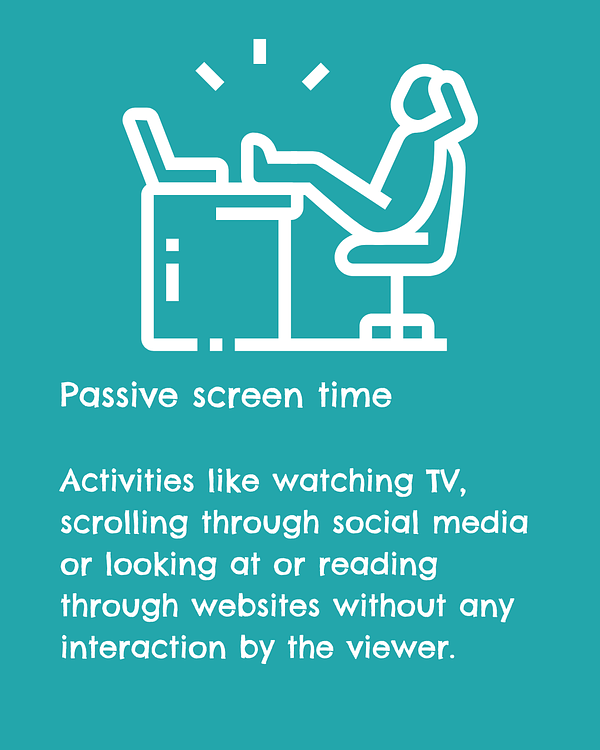 Passive screen time

Activities like watching TV, scrolling through social media or looking at or reading through websites without any interaction by the viewer.